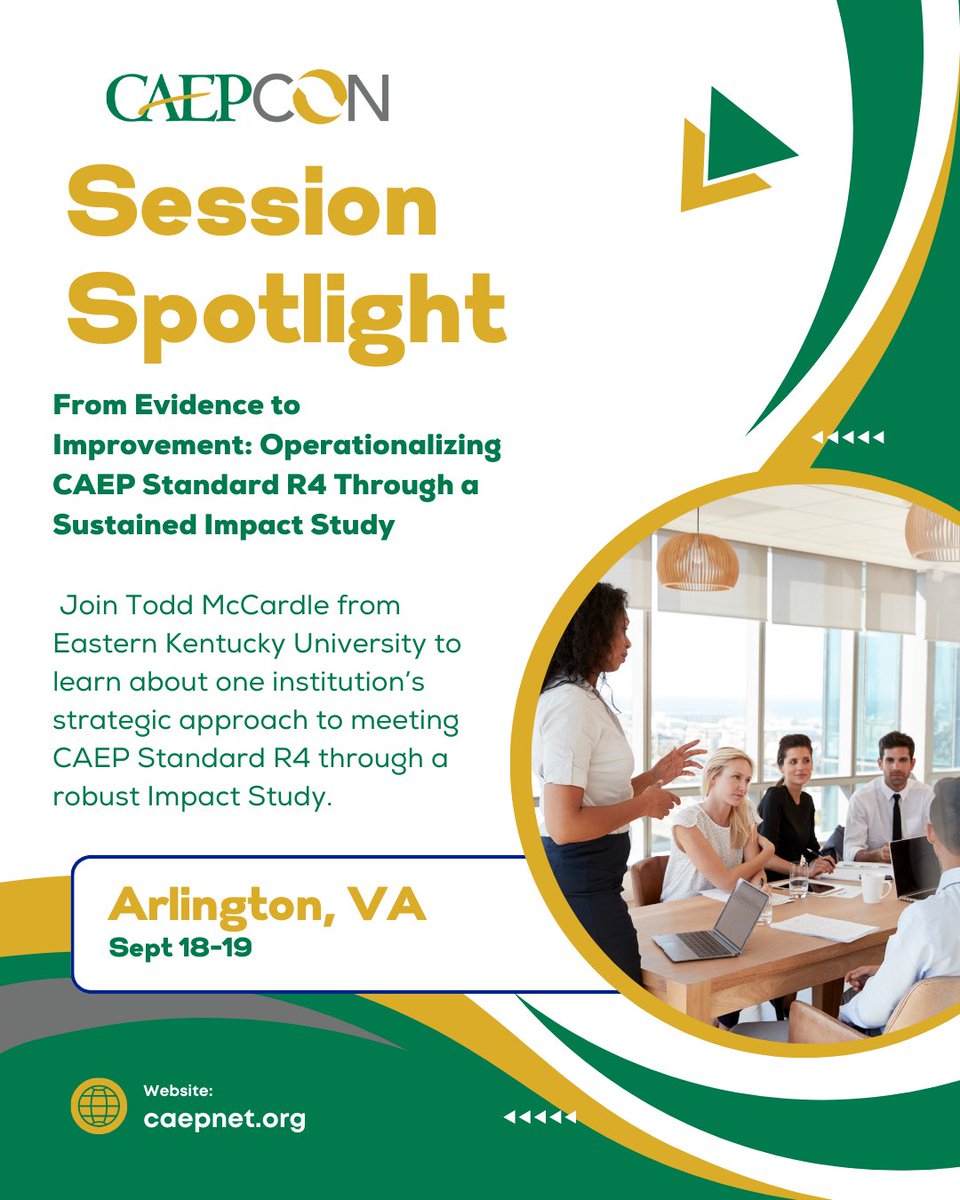 CAEPCON

Session Spotlight

From Evidence to Improvement: Operationalizing CAEP Standard R4 Through a Sustained Impact Study

Join Todd McCardle from Eastern Kentucky University to learn about one institution's strategic approach to meeting CAEP Standard R4 through a robust Impact Study.

Arlington, VA
Sept 18-19

Website:
caepnet.org